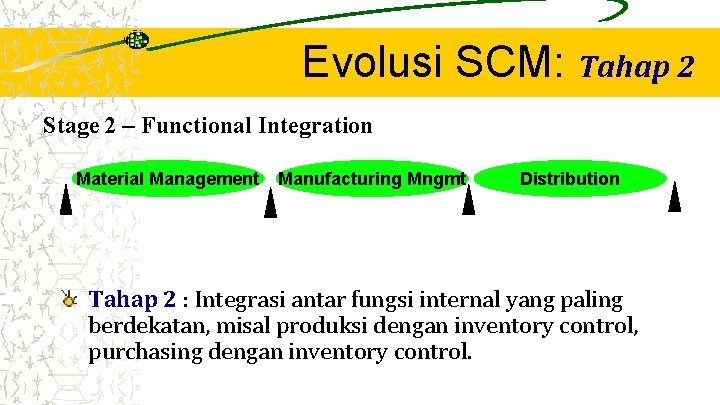 Evolusi SCM: Tahap 2

Stage 2 – Functional Integration

Material Management

Manufacturing Mngmt

Distribution

Tahap 2 : Integrasi antar fungsi internal yang paling berdekatan, misal produksi dengan inventory control, purchasing dengan inventory control.